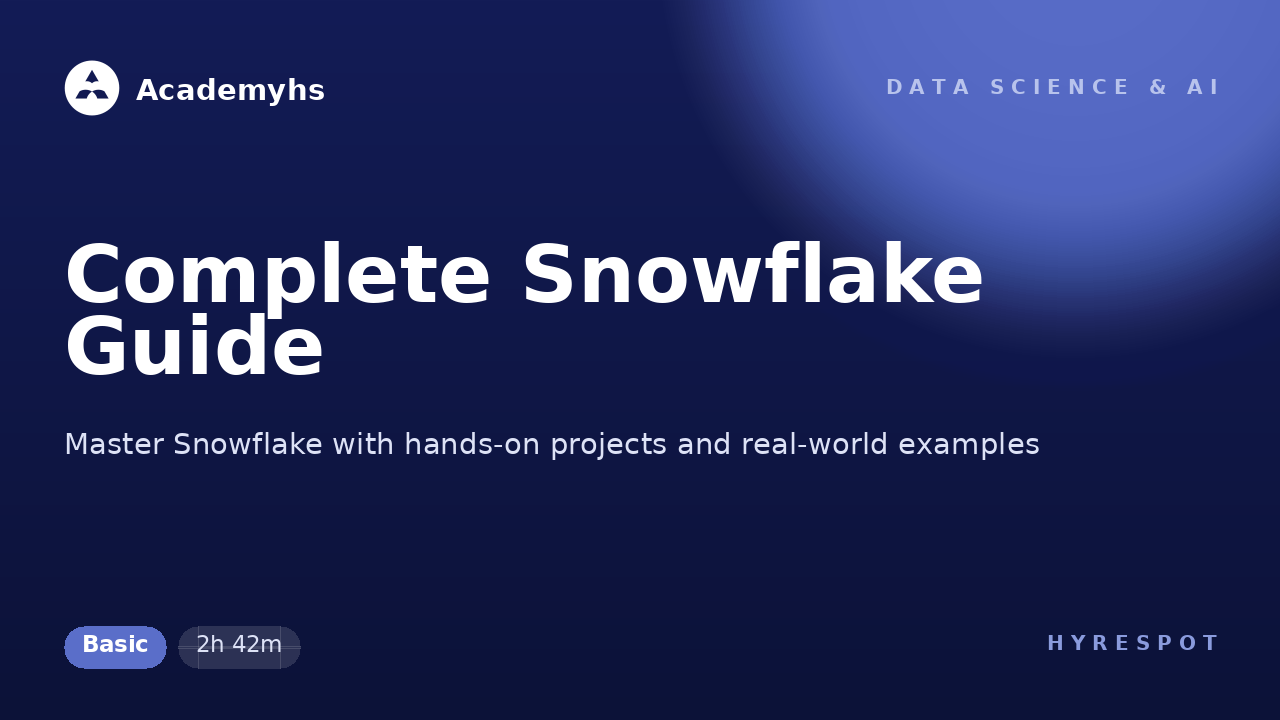 Academyhs

DATA SCIENCE & AI

Complete Snowflake Guide

Master Snowflake with hands-on projects and real-world examples

Basic

2h 42m

HYRESPOT